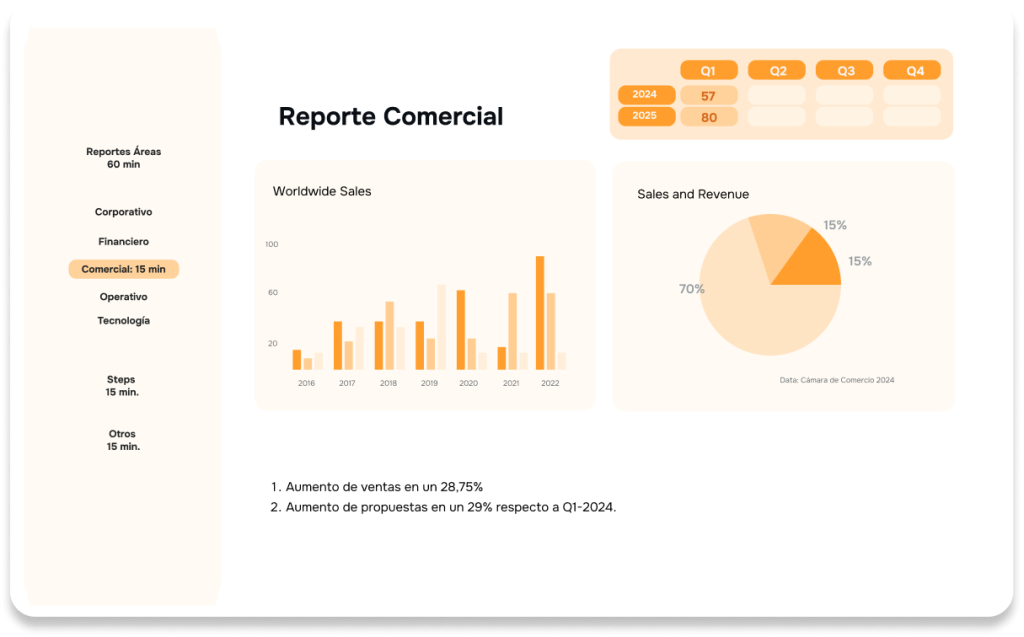 Reportes Áreas
60 min

Corporativo

Financiero

Comercial: 15 min

Operativo

Tecnología

Steps
15 min.

Otros
15 min.

Reporte Comercial

|  | Q1 | Q2 | Q3 | Q4 |
|---|---|---|---|---|
| 2024 | 57 |  |  |  |
| 2025 | 80 |  |  |  |

Worldwide Sales

100
60
20

2016 2017 2018 2019 2020 2021 2022

Sales and Revenue

15%
15%
70%

Data: Cámara de Comercio 2024

1. Aumento de ventas en un 28,75%
2. Aumento de propuestas en un 29% respecto a Q1-2024.